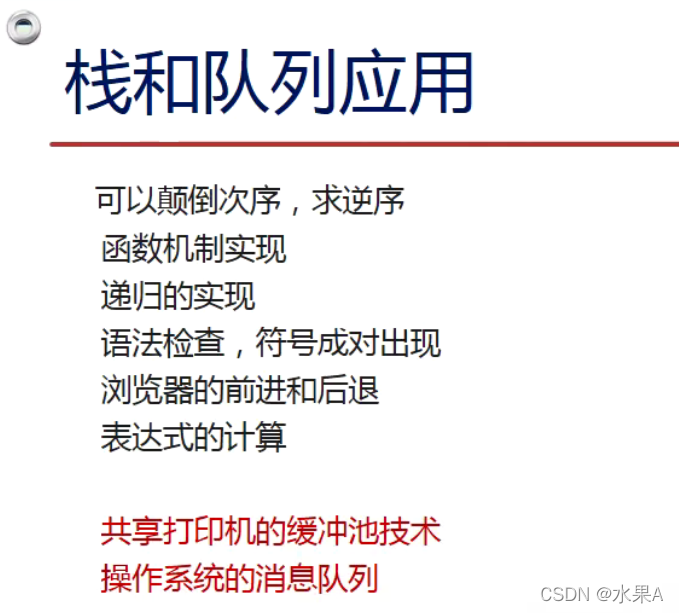 栈和队列应用

可以颠倒次序，求逆序
函数机制实现
递归的实现
语法检查，符号成对出现
浏览器的前进和后退
表达式的计算

共享打印机的缓冲池技术
操作系统的消息队列

CSDN @水果A